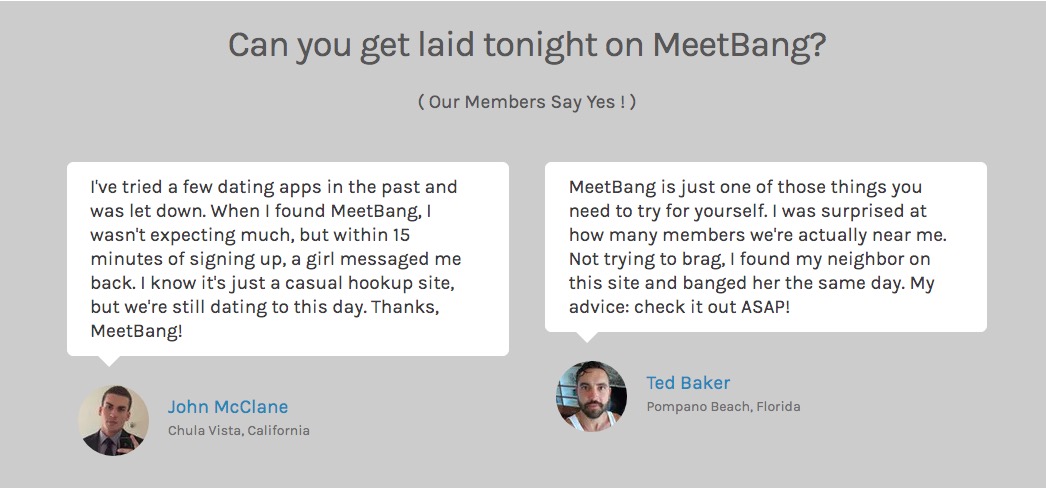 Can you get laid tonight on MeetBang?

( Our Members Say Yes ! )

I've tried a few dating apps in the past and was let down. When I found MeetBang, I wasn't expecting much, but within 15 minutes of signing up, a girl messaged me back. I know it's just a casual hookup site, but we're still dating to this day. Thanks, MeetBang!

John McClane
Chula Vista, California

MeetBang is just one of those things you need to try for yourself. I was surprised at how many members we're actually near me. Not trying to brag, I found my neighbor on this site and banged her the same day. My advice: check it out ASAP!

Ted Baker
Pompano Beach, Florida